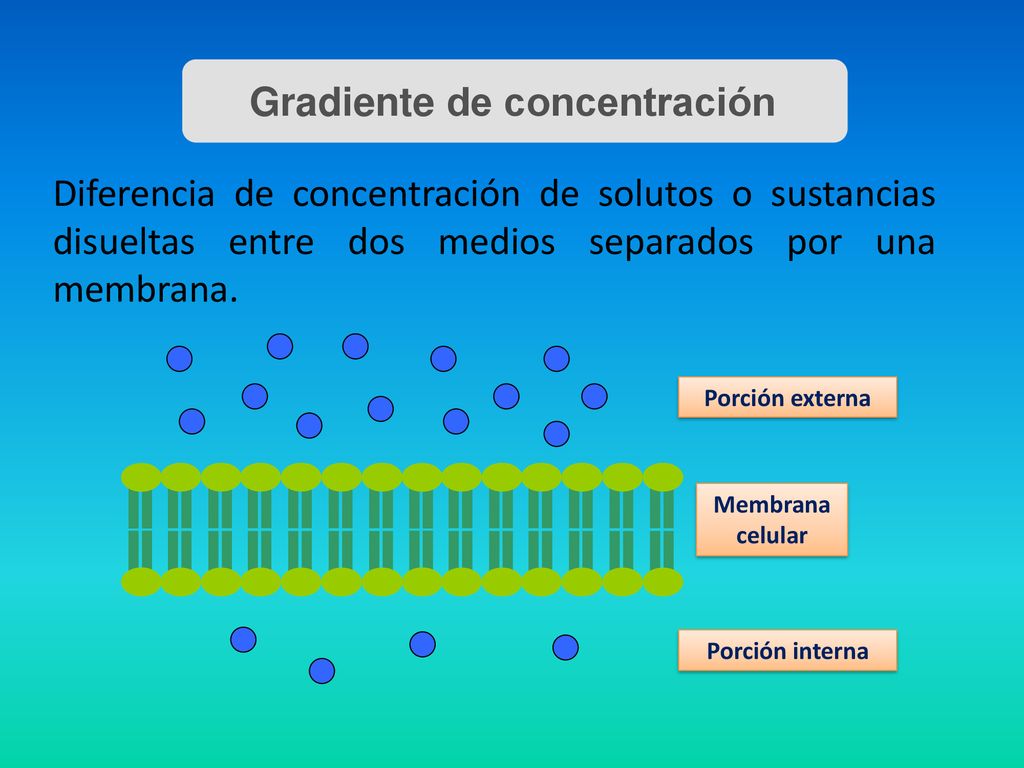 Gradiente de concentración

Diferencia de concentración de solutos o sustancias disueltas entre dos medios separados por una membrana.

Porción externa

Membrana celular

Porción interna